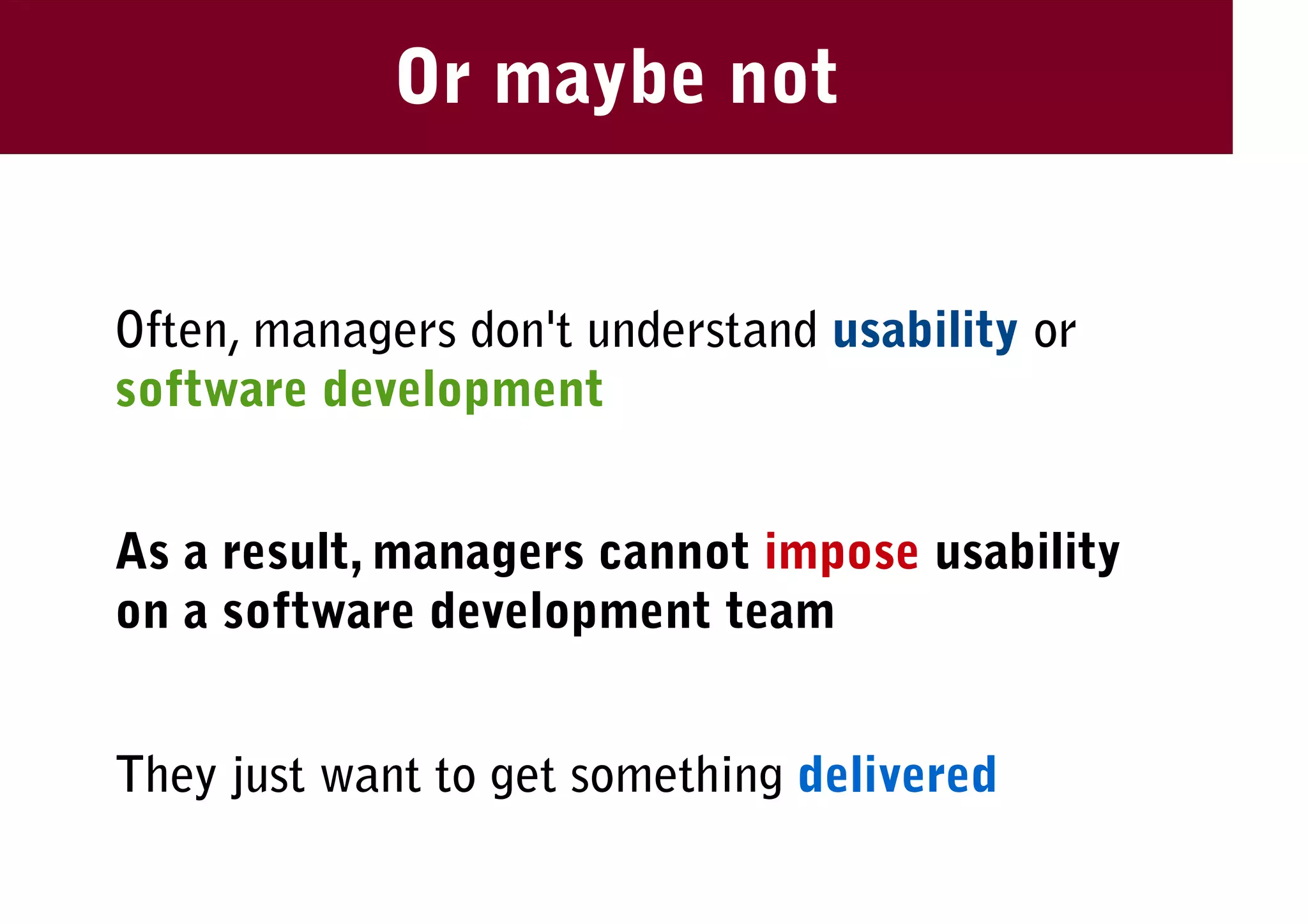 Or maybe not

Often, managers don't understand usability or software development

As a result, managers cannot impose usability on a software development team

They just want to get something delivered